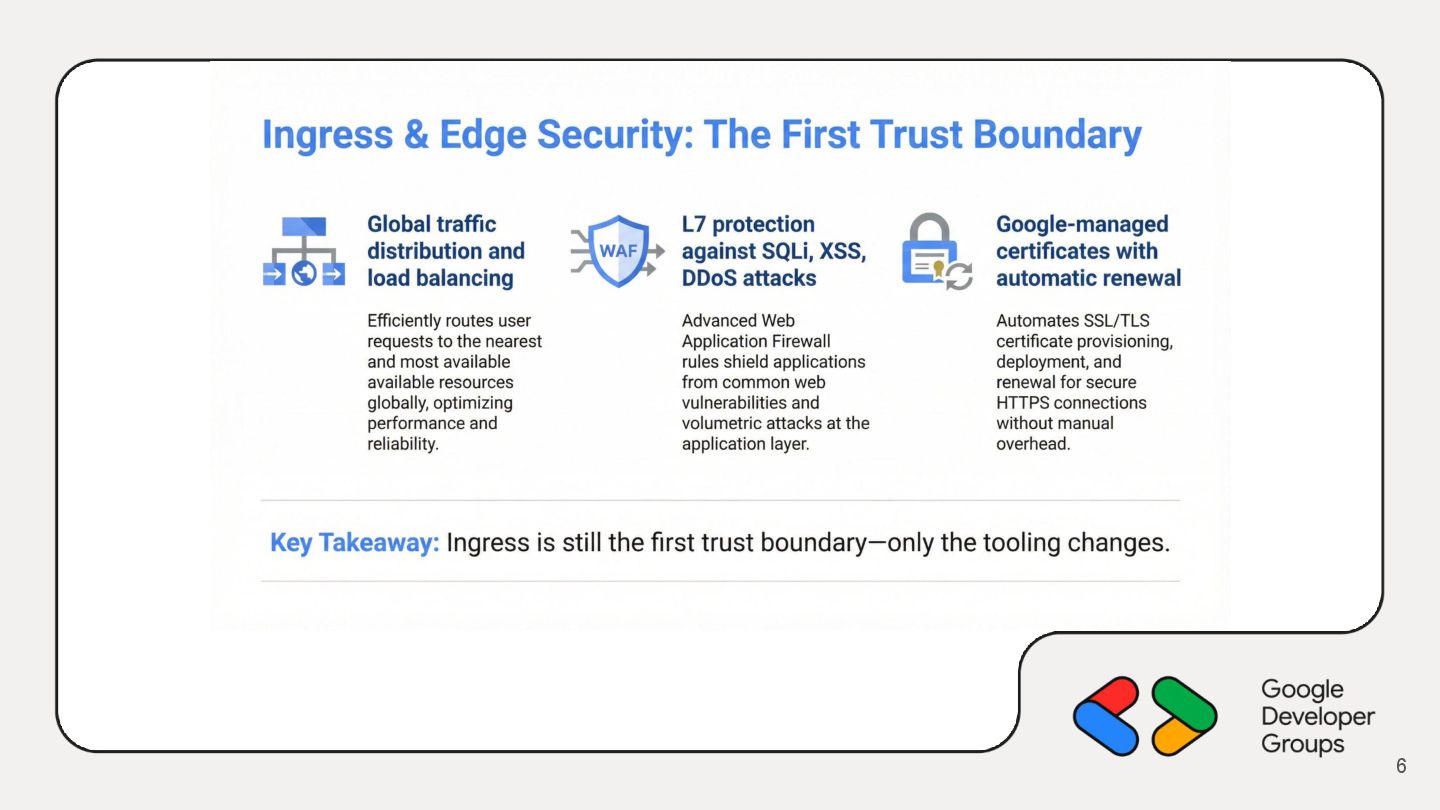 Ingress & Edge Security: The First Trust Boundary

Global traffic distribution and load balancing

Efficiently routes user requests to the nearest and most available available resources globally, optimizing performance and reliability.

WAF

L7 protection against SQLi, XSS, DDoS attacks

Advanced Web Application Firewall rules shield applications from common web vulnerabilities and volumetric attacks at the application layer.

Google-managed certificates with automatic renewal

Automates SSL/TLS certificate provisioning, deployment, and renewal for secure HTTPS connections without manual overhead.

Key Takeaway: Ingress is still the first trust boundary—only the tooling changes.

Google Developer Groups

6